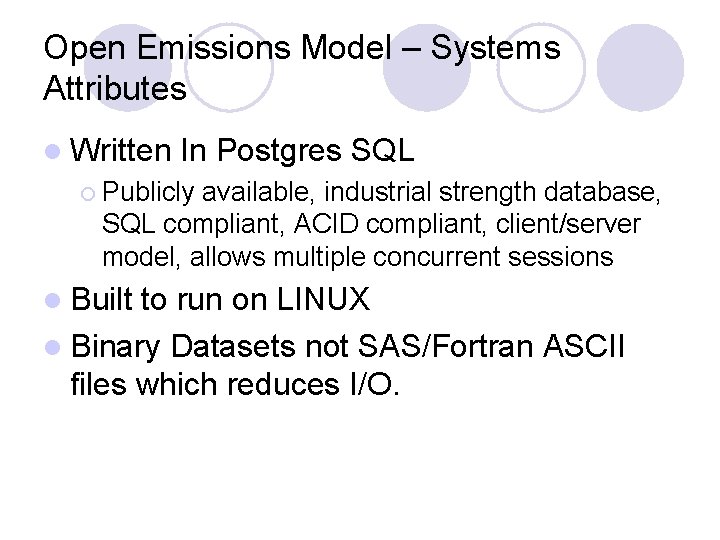 Open Emissions Model – Systems Attributes

Written In Postgres SQL

Publicly available, industrial strength database, SQL compliant, ACID compliant, client/server model, allows multiple concurrent sessions

Built to run on LINUX

Binary Datasets not SAS/Fortran ASCII files which reduces I/O.